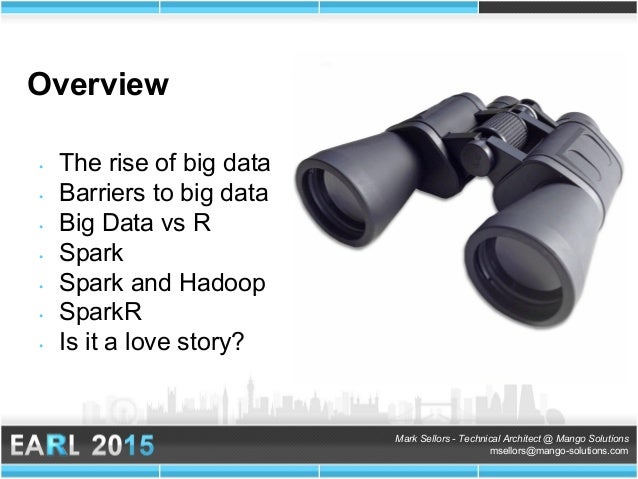 Overview

- The rise of big data
- Barriers to big data
- Big Data vs R
- Spark
- Spark and Hadoop
- SparkR
- Is it a love story?

EARL 2015

Mark Sellors - Technical Architect @ Mango Solutions
msellors@mango-solutions.com